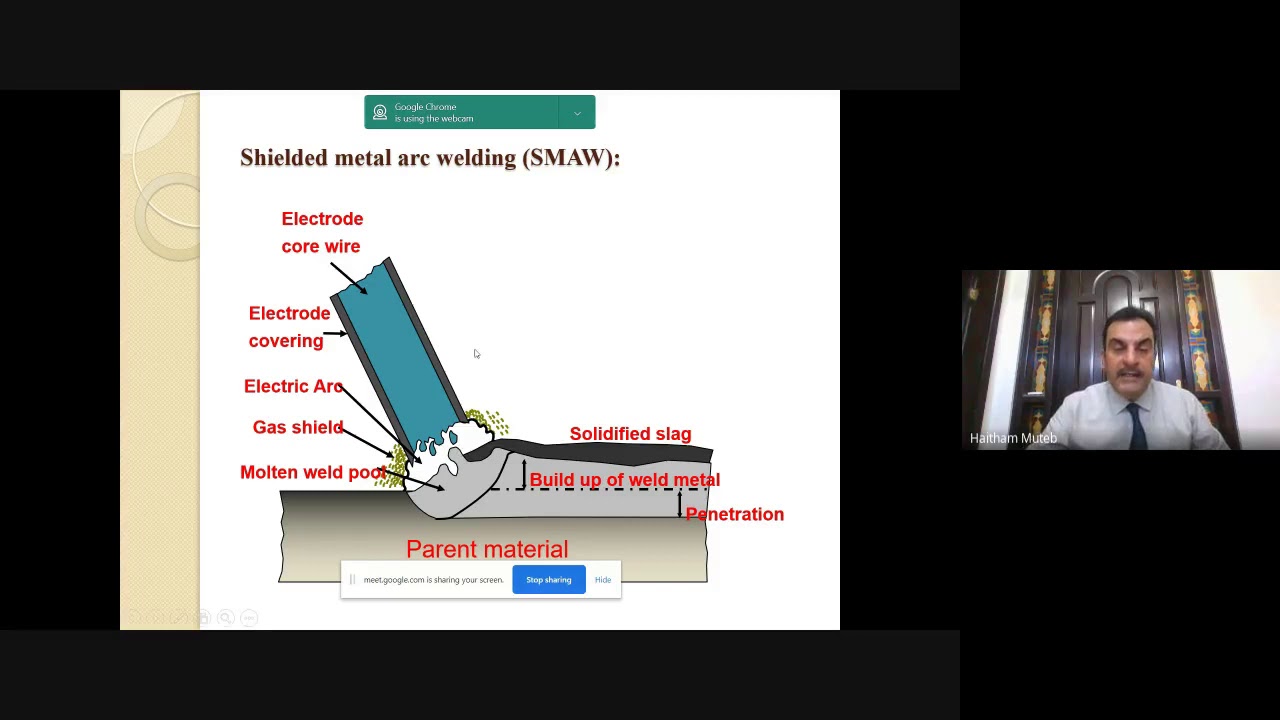 Google Chrome is using the webcam

Shielded metal arc welding (SMAW):

Electrode core wire

Electrode covering

Electric Arc

Gas shield

Molten weld pool

Solidified slag

Build up of weld metal

Penetration

Parent material

meet.google.com is sharing your screen.

Stop sharing

Hide

Haitham Muteb